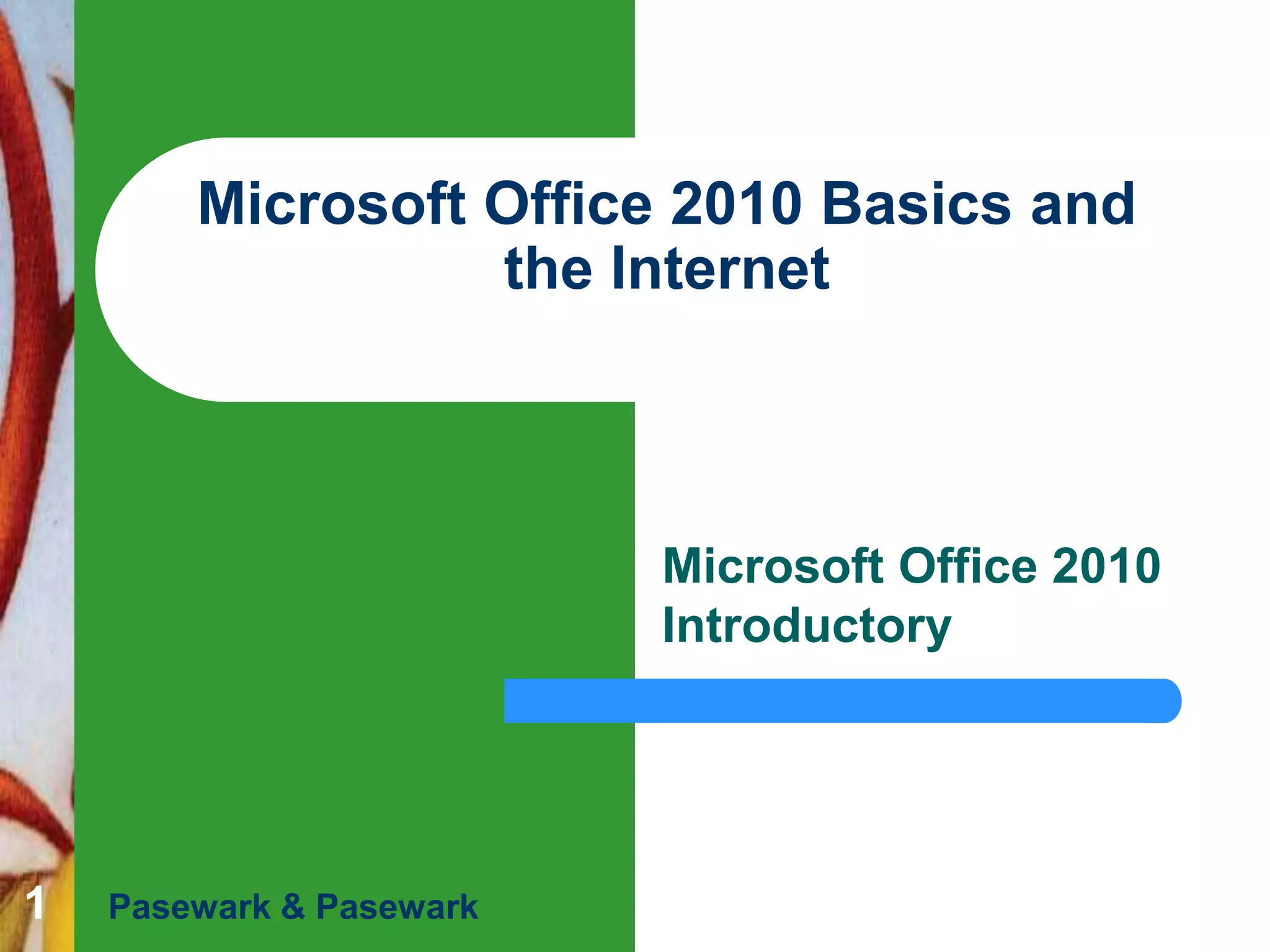 Microsoft Office 2010 Basics and the Internet

Microsoft Office 2010 Introductory

1

Pasewark & Pasewark